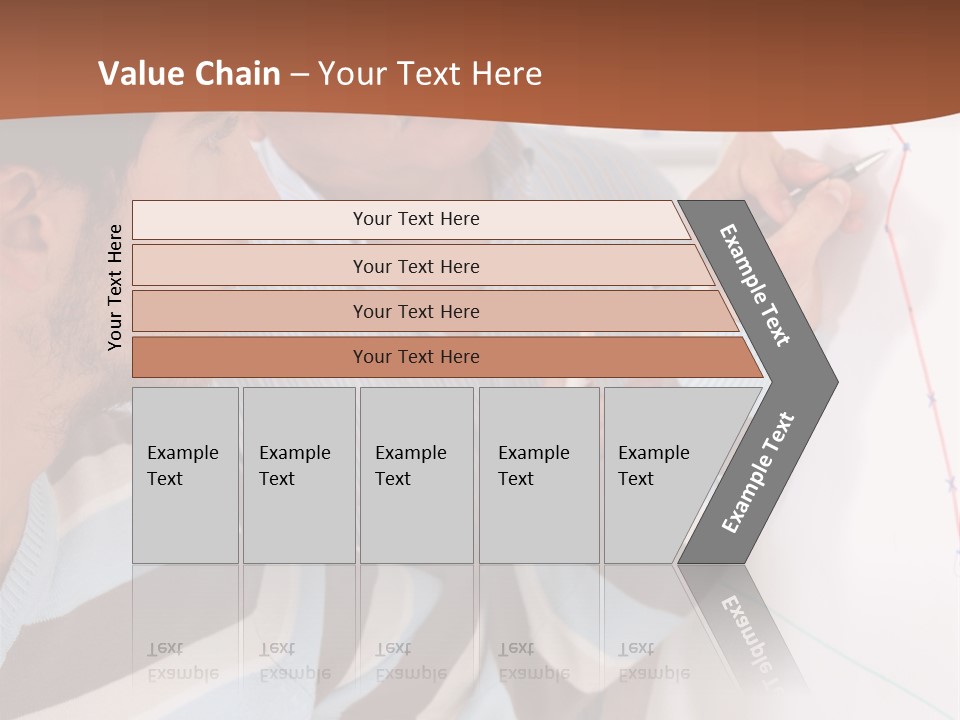 Value Chain – Your Text Here

Your Text Here

Your Text Here

Your Text Here

Your Text Here

Your Text Here

Example Text

Example Text

Example Text

Example Text

Example Text

Example Text

Example Text